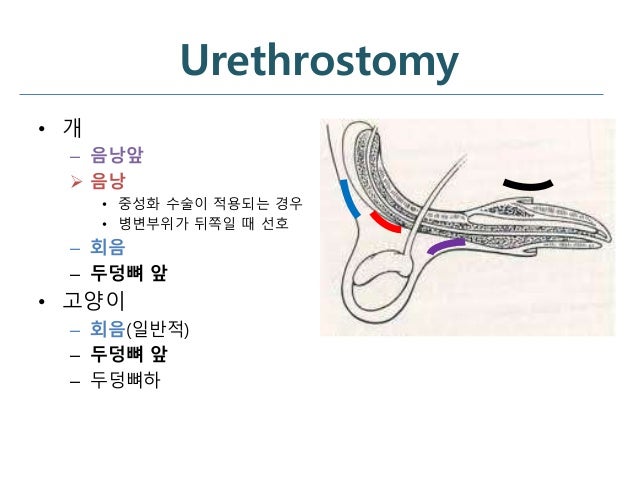 Urethrostomy

• 개
  – 음낭앞
  ➢ 음낭
    • 중성화 수술이 적용되는 경우
    • 병변부위가 뒤쪽일 때 선호
  – 회음
  – 두덩뼈 앞
• 고양이
  – 회음(일반적)
  – 두덩뼈 앞
  – 두덩뼈하